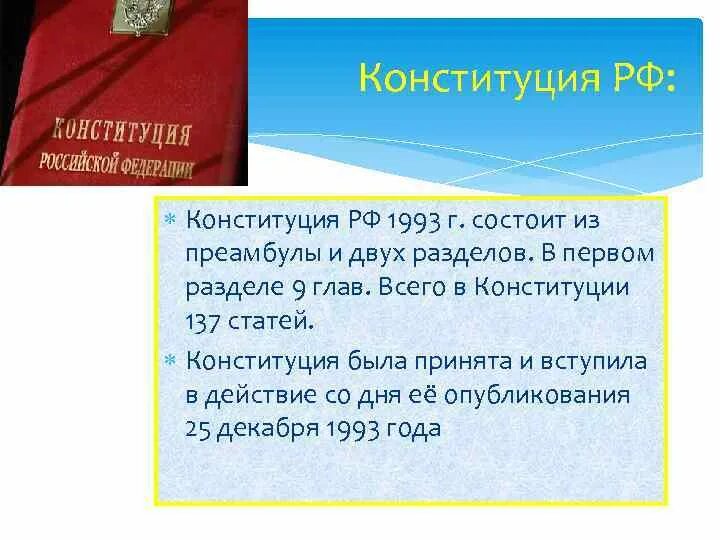 КОНСТИТУЦИЯ
РОССИЙСКОЙ ФЕДЕРАЦИИ

Конституция РФ:

Конституция РФ 1993 г. состоит из преамбулы и двух разделов. В первом разделе 9 глав. Всего в Конституции 137 статей.

Конституция была принята и вступила в действие со дня её опубликования 25 декабря 1993 года